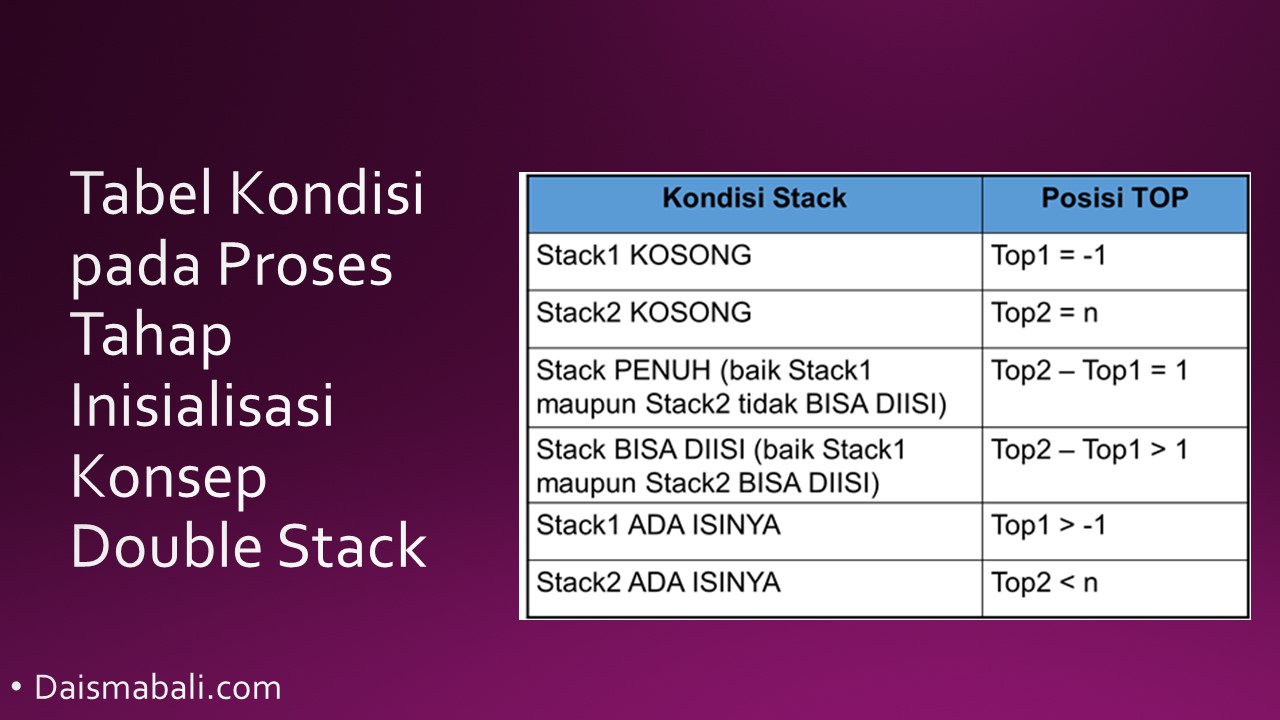 Tabel Kondisi pada Proses Tahap Inisialisasi Konsep Double Stack

| Kondisi Stack | Posisi TOP |
|---|---|
| Stack1 KOSONG | Top1 = -1 |
| Stack2 KOSONG | Top2 = n |
| Stack PENUH (baik Stack1 maupun Stack2 tidak BISA DIISI) | Top2 – Top1 = 1 |
| Stack BISA DIISI (baik Stack1 maupun Stack2 BISA DIISI) | Top2 – Top1 > 1 |
| Stack1 ADA ISINYA | Top1 > -1 |
| Stack2 ADA ISINYA | Top2 < n |

• Daismabali.com